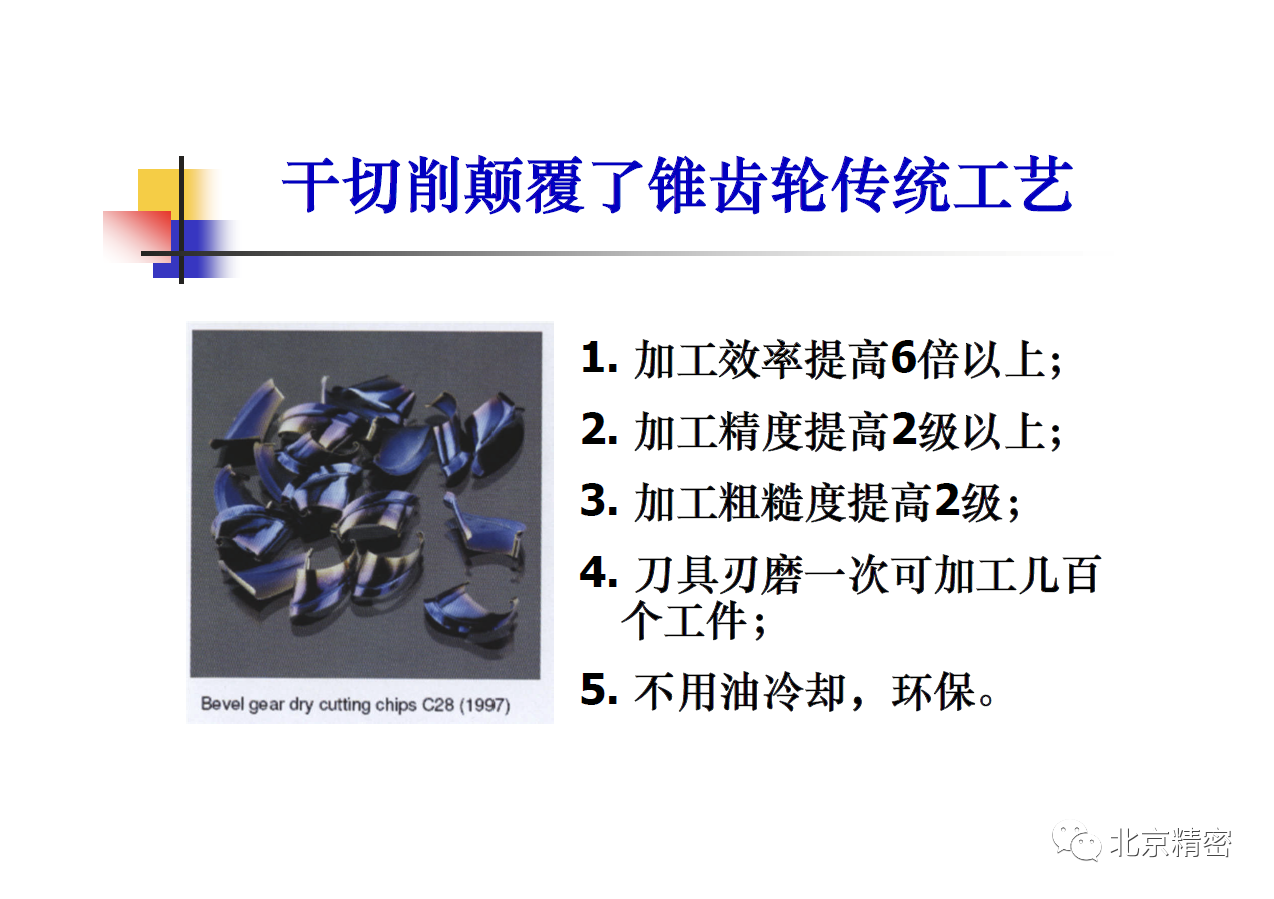 干切削颠覆了锥齿轮传统工艺

Bevel gear dry cutting chips C28 (1997)

1. 加工效率提高6倍以上；

2. 加工精度提高2级以上；

3. 加工粗糙度提高2级；

4. 刀具刃磨一次可加工几百个工件；

5. 不用油冷却，环保。

北京精密